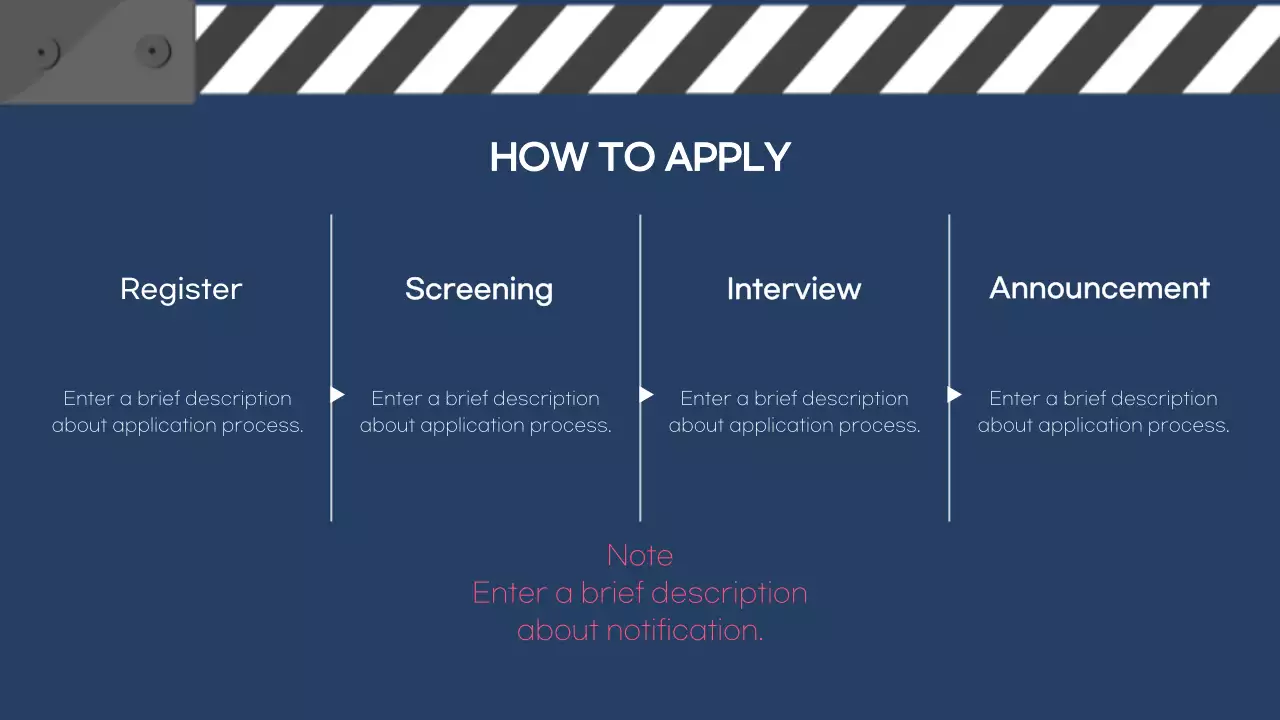 HOW TO APPLY

Register

Enter a brief description about application process.

Screening

Enter a brief description about application process.

Interview

Enter a brief description about application process.

Announcement

Enter a brief description about application process.

Note
Enter a brief description about notification.